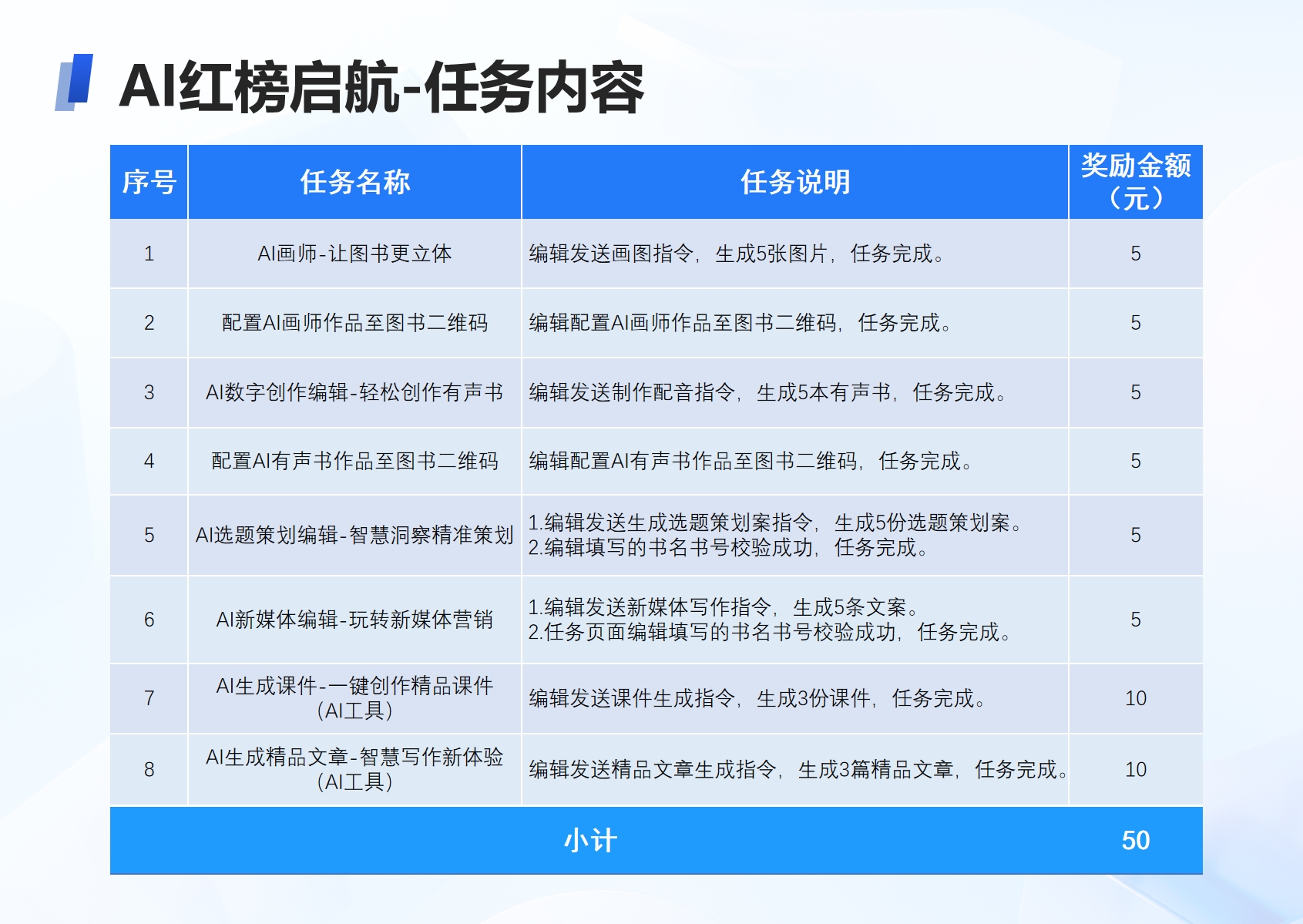 AI红榜启航-任务内容

| 序号 | 任务名称 | 任务说明 | 奖励金额（元） |
|---|---|---|---|
| 1 | AI画师-让图书更立体 | 编辑发送画图指令，生成5张图片，任务完成。 | 5 |
| 2 | 配置AI画师作品至图书二维码 | 编辑配置AI画师作品至图书二维码，任务完成。 | 5 |
| 3 | AI数字创作编辑-轻松创作有声书 | 编辑发送制作配音指令，生成5本有声书，任务完成。 | 5 |
| 4 | 配置AI有声书作品至图书二维码 | 编辑配置AI有声书作品至图书二维码，任务完成。 | 5 |
| 5 | AI选题策划编辑-智慧洞察精准策划 | 1.编辑发送生成选题策划案指令，生成5份选题策划案。 2.编辑填写的书名书号校验成功，任务完成。 | 5 |
| 6 | AI新媒体编辑-玩转新媒体营销 | 1.编辑发送新媒体写作指令，生成5条文案。 2.任务页面编辑填写的书名书号校验成功，任务完成。 | 5 |
| 7 | AI生成课件-一键创作精品课件（AI工具） | 编辑发送课件生成指令，生成3份课件，任务完成。 | 10 |
| 8 | AI生成精品文章-智慧写作新体验（AI工具） | 编辑发送精品文章生成指令，生成3篇精品文章，任务完成。 | 10 |
| 小计 | | | 50 |